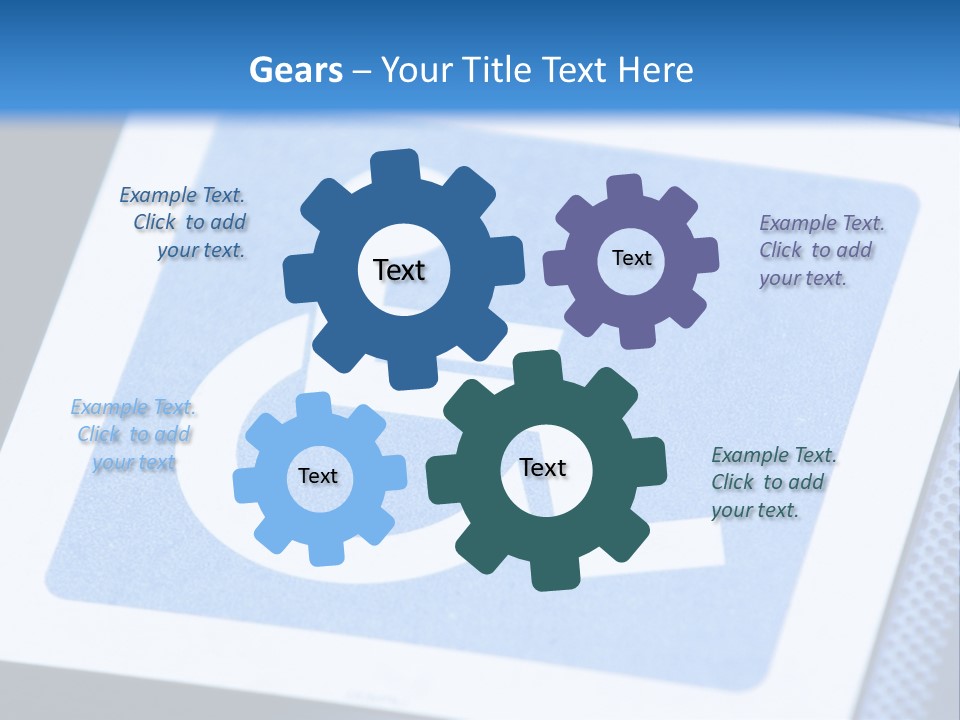 Gears – Your Title Text Here

Example Text. Click to add your text.

Text

Text

Example Text. Click to add your text.

Example Text. Click to add your text

Text

Text

Example Text. Click to add your text.